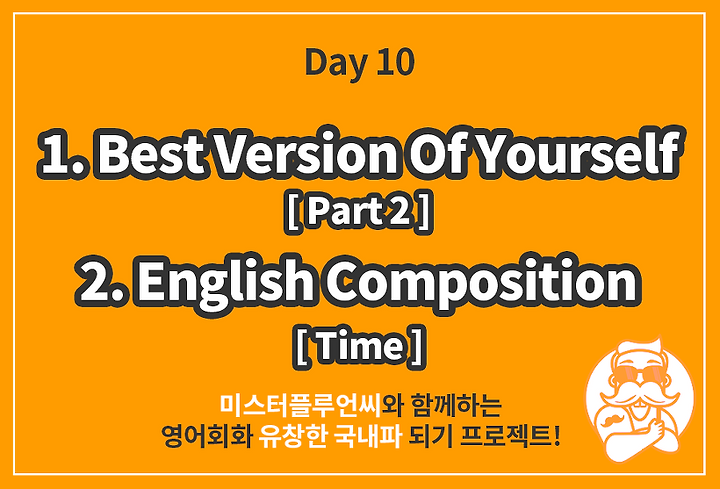 Day 10

1. Best Version Of Yourself
[ Part 2 ]

2. English Composition
[ Time ]

미스터플루언씨와 함께하는
영어회화 유창한 국내파 되기 프로젝트!